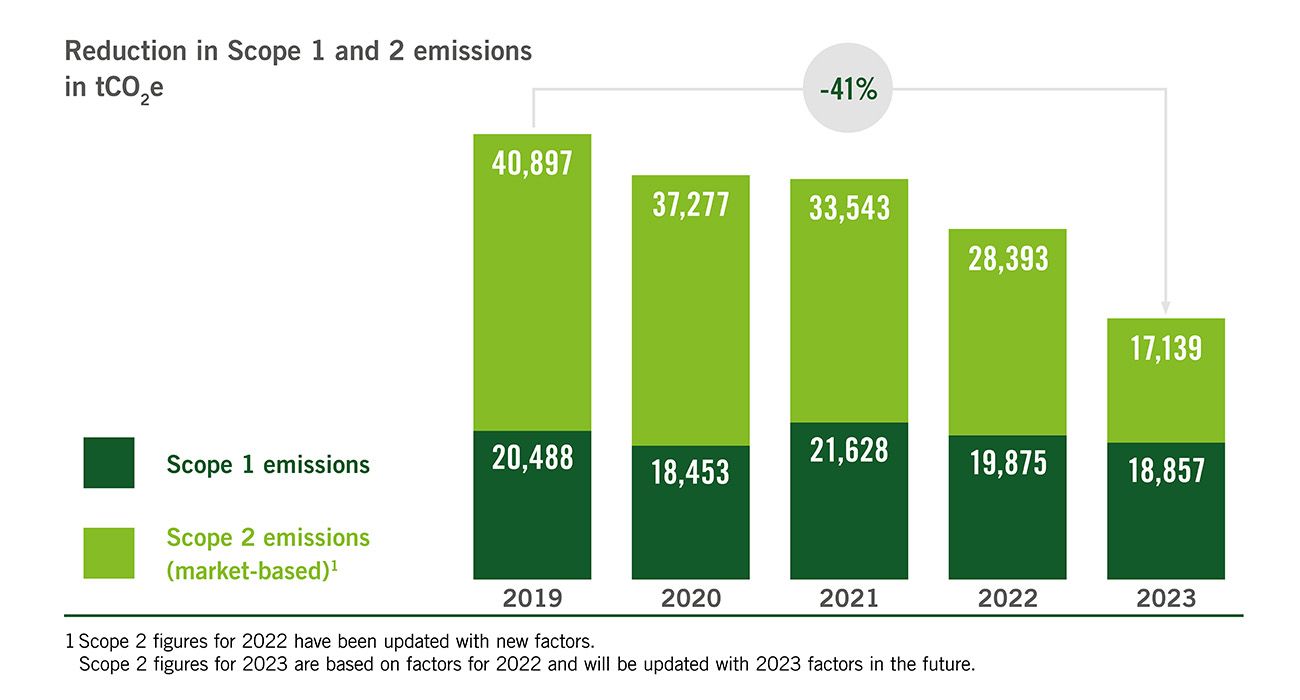 Reduction in Scope 1 and 2 emissions in $tCO_2e$

-41%

40,897
37,277
33,543
28,393
17,139

20,488
18,453
21,628
19,875
18,857

Scope 1 emissions

Scope 2 emissions (market-based)$^1$

2019
2020
2021
2022
2023

1 Scope 2 figures for 2022 have been updated with new factors.
Scope 2 figures for 2023 are based on factors for 2022 and will be updated with 2023 factors in the future.